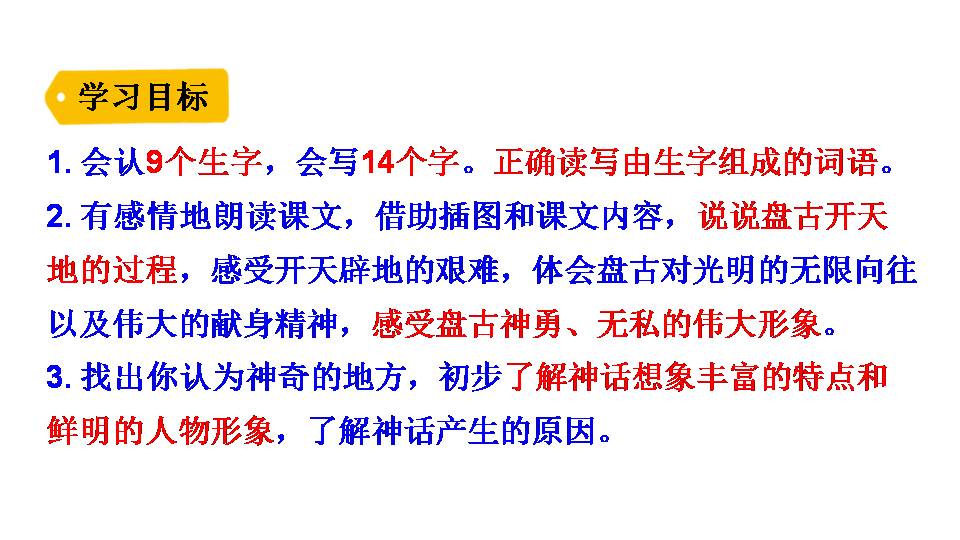 学习目标

1. 会认9个生字，会写14个字。正确读写由生字组成的词语。

2. 有感情地朗读课文，借助插图和课文内容，说说盘古开天地的过程，感受开天辟地的艰难，体会盘古对光明的无限向往以及伟大的献身精神，感受盘古神勇、无私的伟大形象。

3. 找出你认为神奇的地方，初步了解神话想象丰富的特点和鲜明的人物形象，了解神话产生的原因。